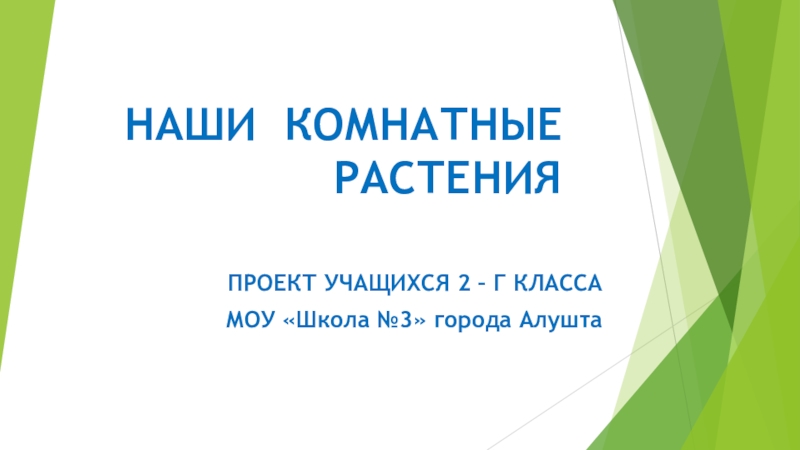 НАШИ КОМНАТНЫЕ РАСТЕНИЯ

ПРОЕКТ УЧАЩИХСЯ 2 – Г КЛАССА
МОУ «Школа №3» города Алушта